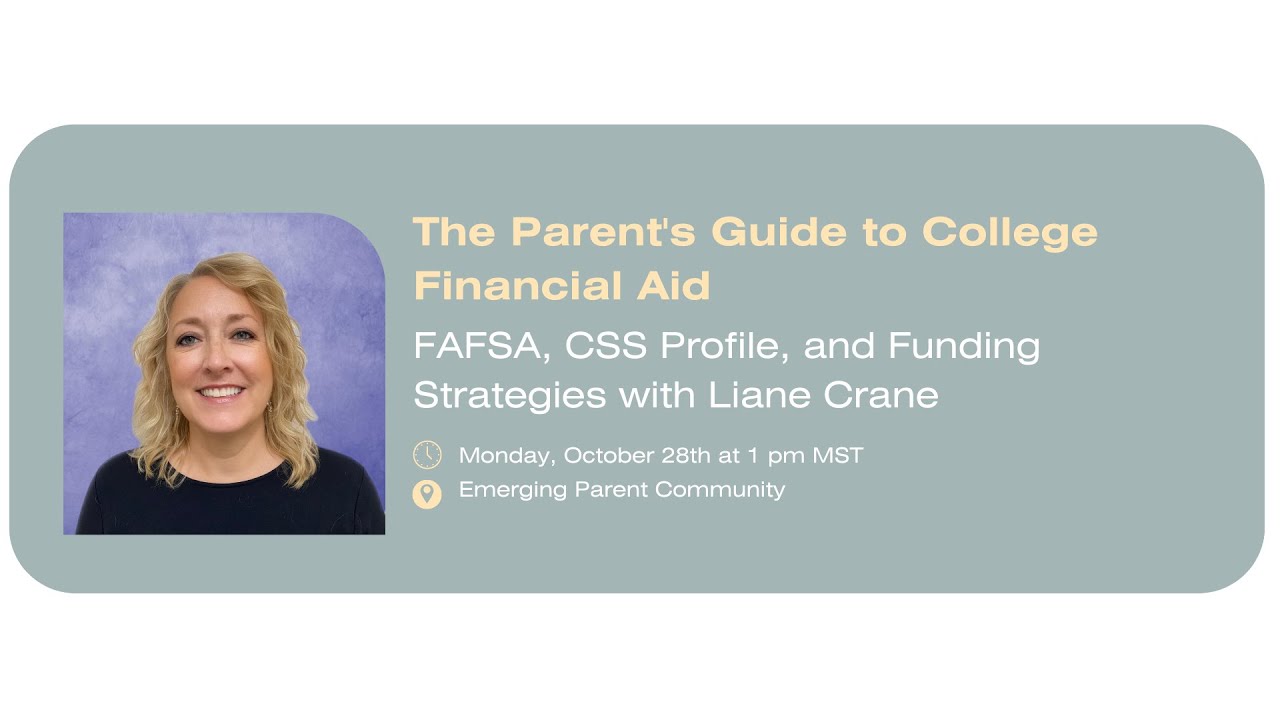 The Parent's Guide to College Financial Aid

FAFSA, CSS Profile, and Funding Strategies with Liane Crane

Monday, October 28th at 1 pm MST

Emerging Parent Community